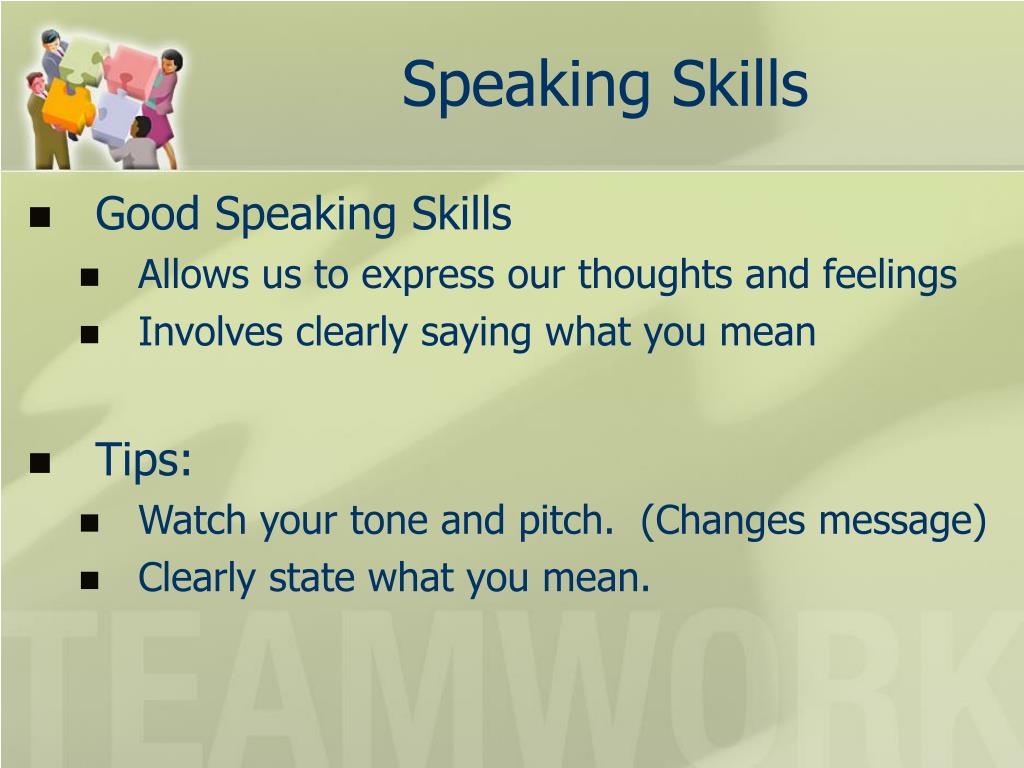 Speaking Skills

- Good Speaking Skills
  - Allows us to express our thoughts and feelings
  - Involves clearly saying what you mean

- Tips:
  - Watch your tone and pitch.  (Changes message)
  - Clearly state what you mean.

TEAMWORK